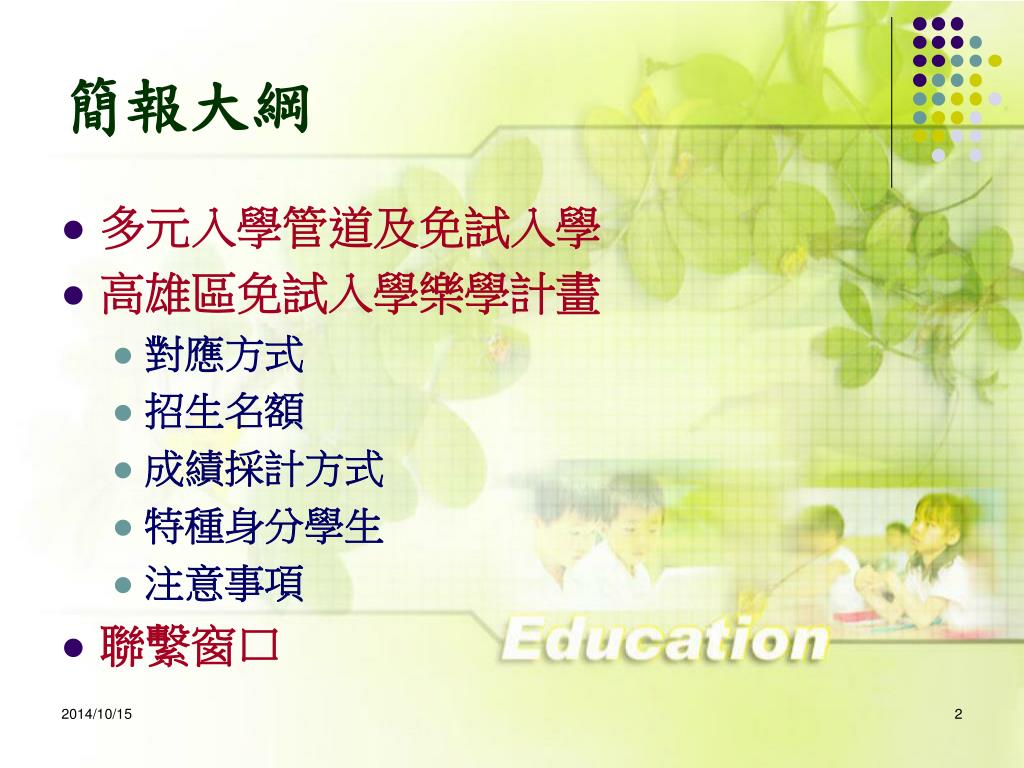 簡報大綱

- 多元入學管道及免試入學
- 高雄區免試入學樂學計畫
  - 對應方式
  - 招生名額
  - 成績採計方式
  - 特種身分學生
  - 注意事項
- 聯繫窗口

Education

2014/10/15

2